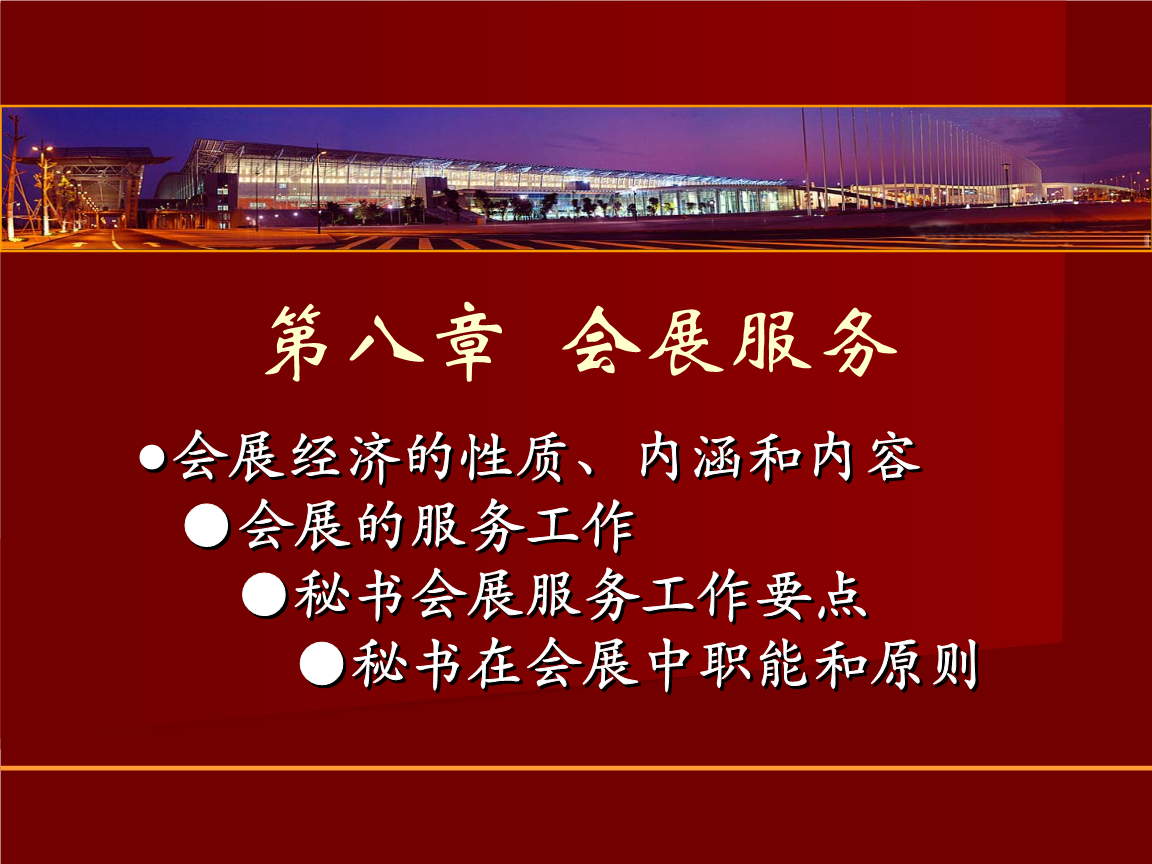 第八章 会展服务

●会展经济的性质、内涵和内容

●会展的服务工作

●秘书会展服务工作要点

●秘书在会展中职能和原则